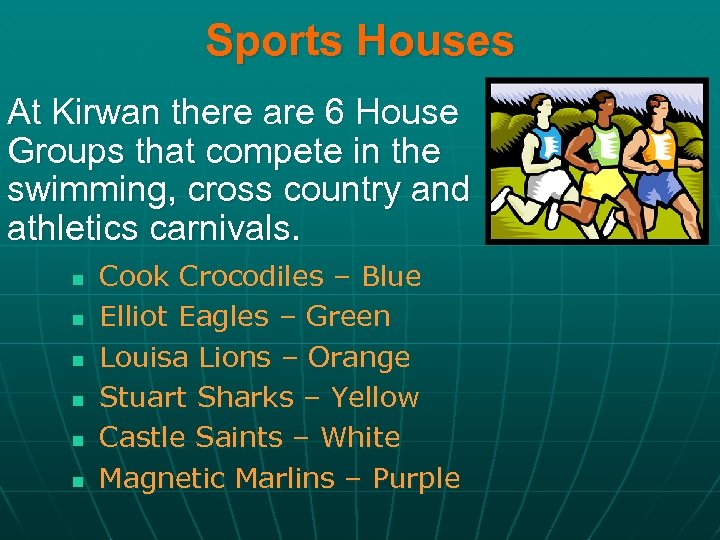 Sports Houses

At Kirwan there are 6 House Groups that compete in the swimming, cross country and athletics carnivals.

- Cook Crocodiles – Blue
- Elliot Eagles – Green
- Louisa Lions – Orange
- Stuart Sharks – Yellow
- Castle Saints – White
- Magnetic Marlins – Purple